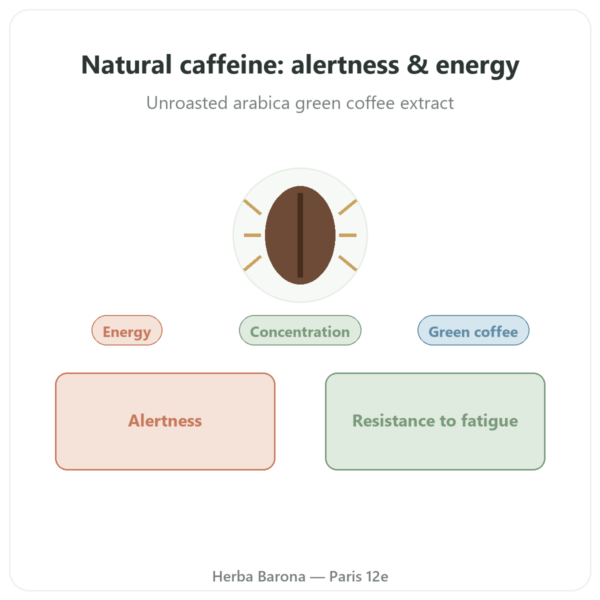 Natural caffeine: alertness & energy

Unroasted arabica green coffee extract

Energy

Concentration

Green coffee

Alertness

Resistance to fatigue

Herba Barona — Paris 12e